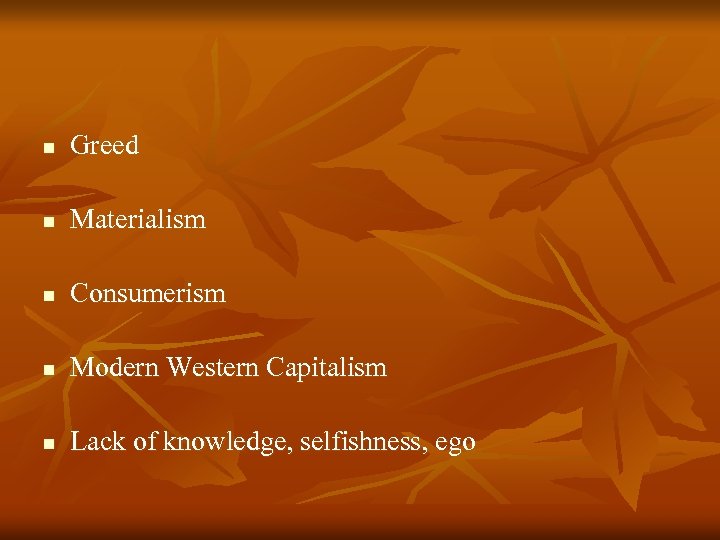 - Greed
- Materialism
- Consumerism
- Modern Western Capitalism
- Lack of knowledge, selfishness, ego